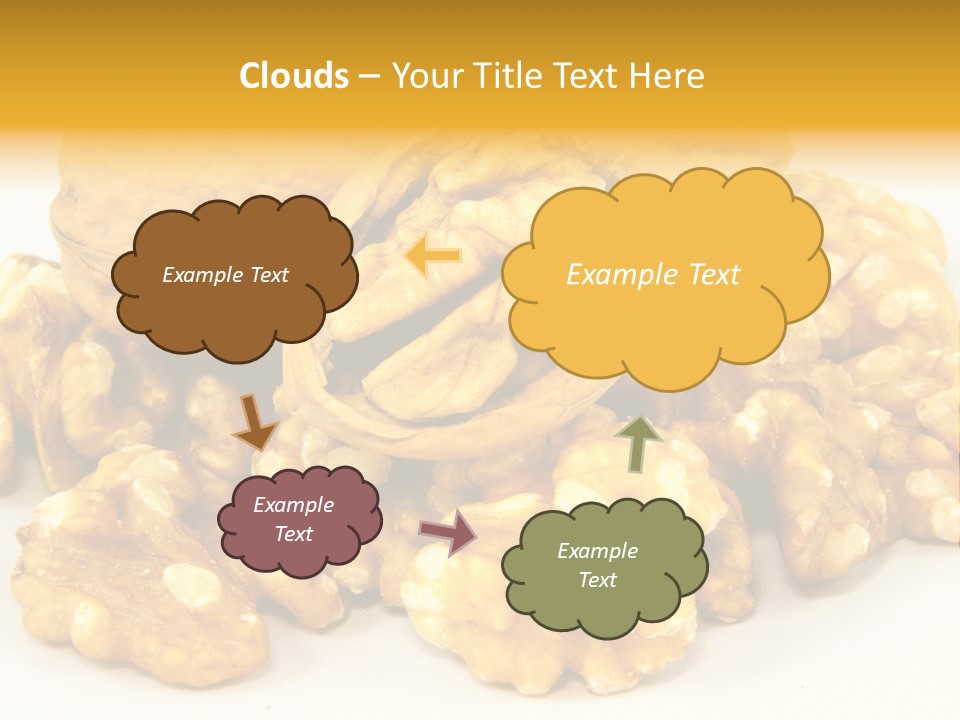 Clouds – Your Title Text Here

Example Text

Example Text

Example Text

Example Text